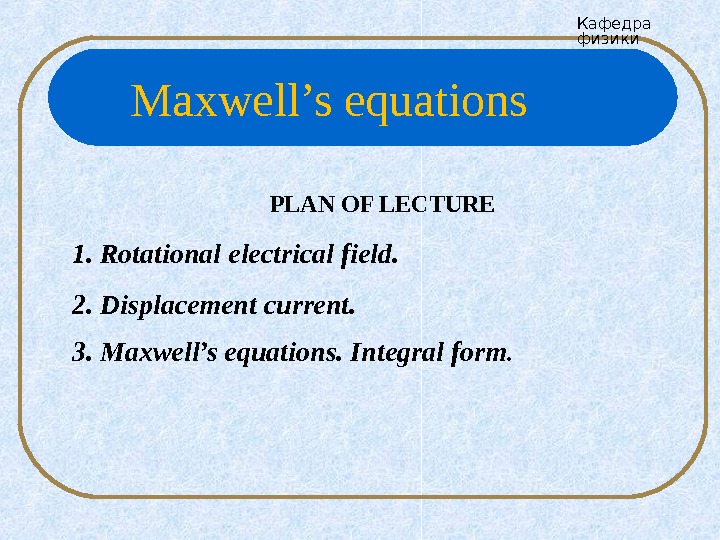 Кафедра физики

Maxwell’s equations

PLAN OF LECTURE

1. Rotational electrical field.

2. Displacement current.

3. Maxwell’s equations. Integral form.